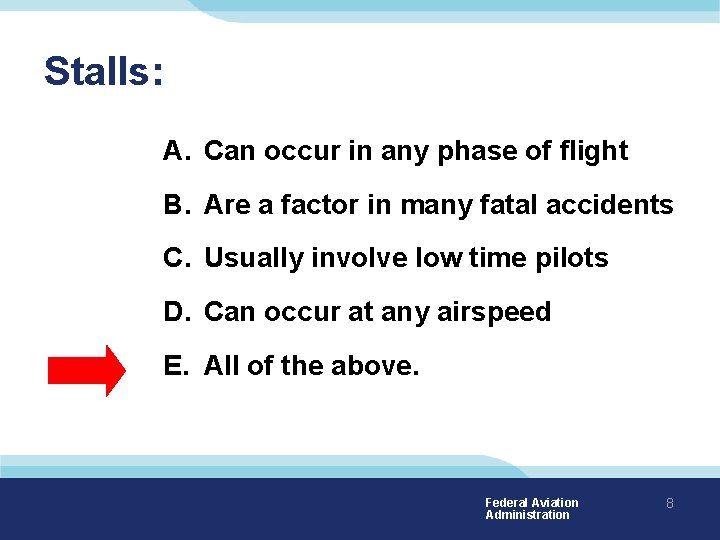 Stalls:

A. Can occur in any phase of flight

B. Are a factor in many fatal accidents

C. Usually involve low time pilots

D. Can occur at any airspeed

E. All of the above.

Federal Aviation Administration

8